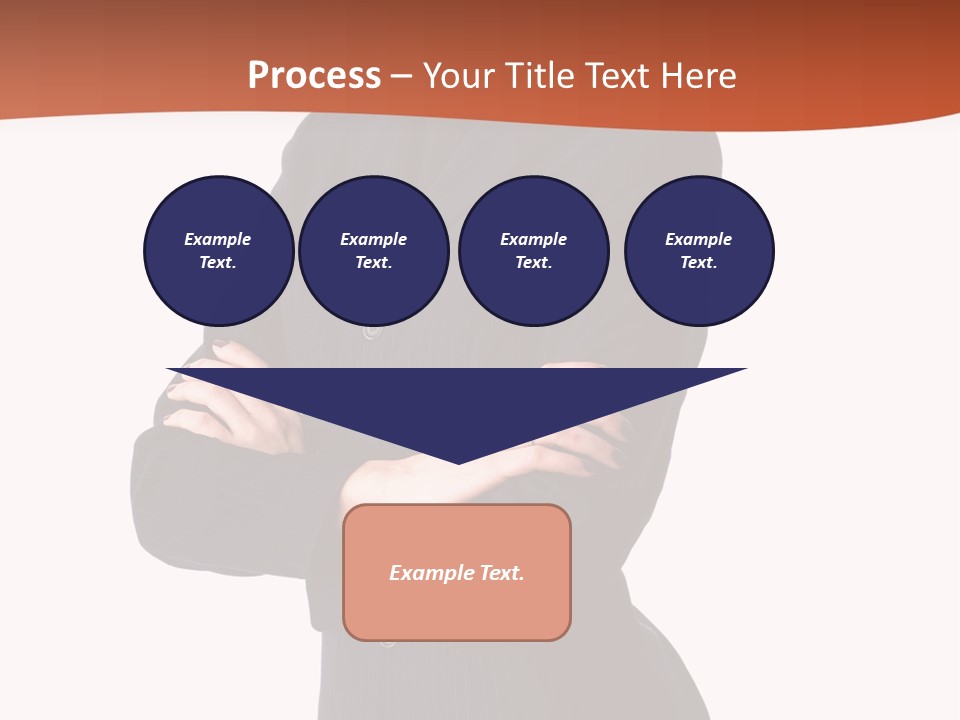 Process – Your Title Text Here

Example Text.

Example Text.

Example Text.

Example Text.

Example Text.